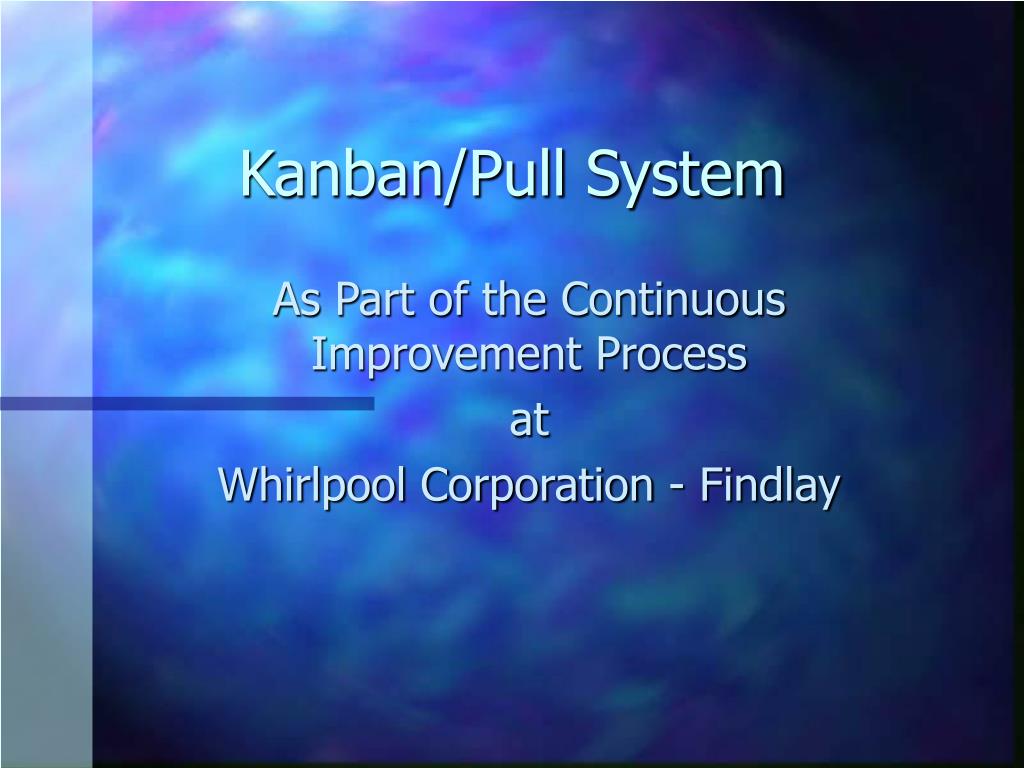 Kanban/Pull System

As Part of the Continuous Improvement Process

at

Whirlpool Corporation - Findlay